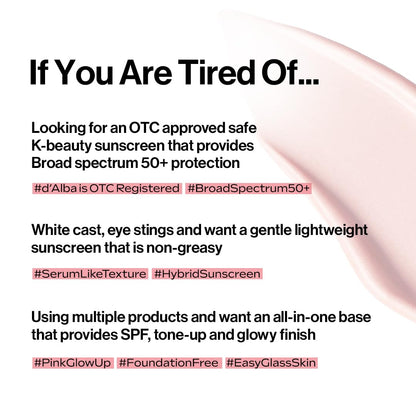 If You Are Tired Of...

Looking for an OTC approved safe K-beauty sunscreen that provides Broad spectrum 50+ protection

#d'Alba is OTC Registered #BroadSpectrum50+

White cast, eye stings and want a gentle lightweight sunscreen that is non-greasy

#SerumLikeTexture #HybridSunscreen

Using multiple products and want an all-in-one base that provides SPF, tone-up and glowy finish

#PinkGlowUp #FoundationFree #EasyGlassSkin